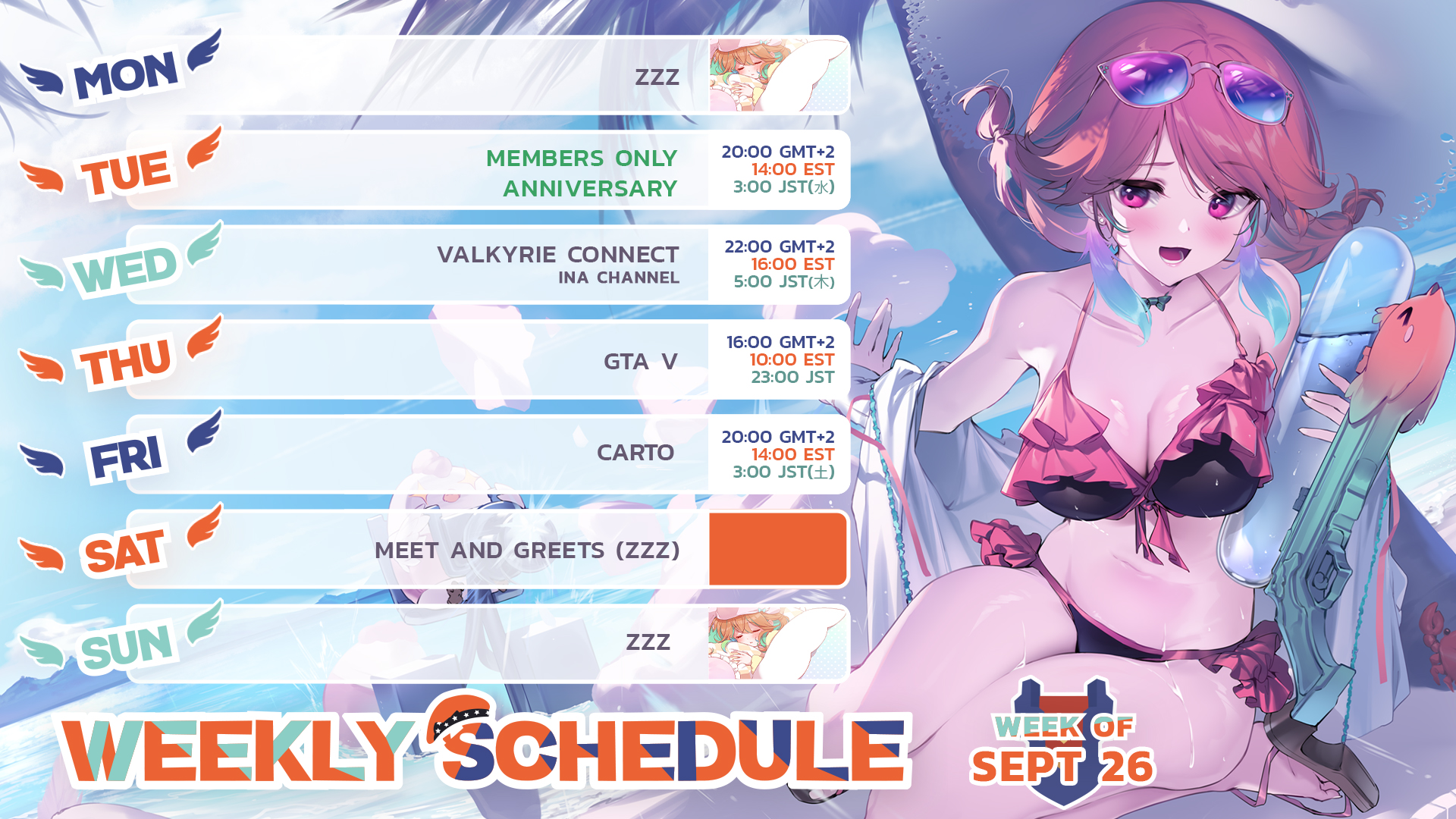 MON
ZZZ

TUE
MEMBERS ONLY ANNIVERSARY
20:00 GMT+2
14:00 EST
3:00 JST(水)

WED
VALKYRIE CONNECT
INA CHANNEL
22:00 GMT+2
16:00 EST
5:00 JST(木)

THU
GTA V
16:00 GMT+2
10:00 EST
23:00 JST

FRI
CARTO
20:00 GMT+2
14:00 EST
3:00 JST(土)

SAT
MEET AND GREETS (ZZZ)

SUN
ZZZ

WEEKLY SCHEDULE

WEEK OF
SEPT 26